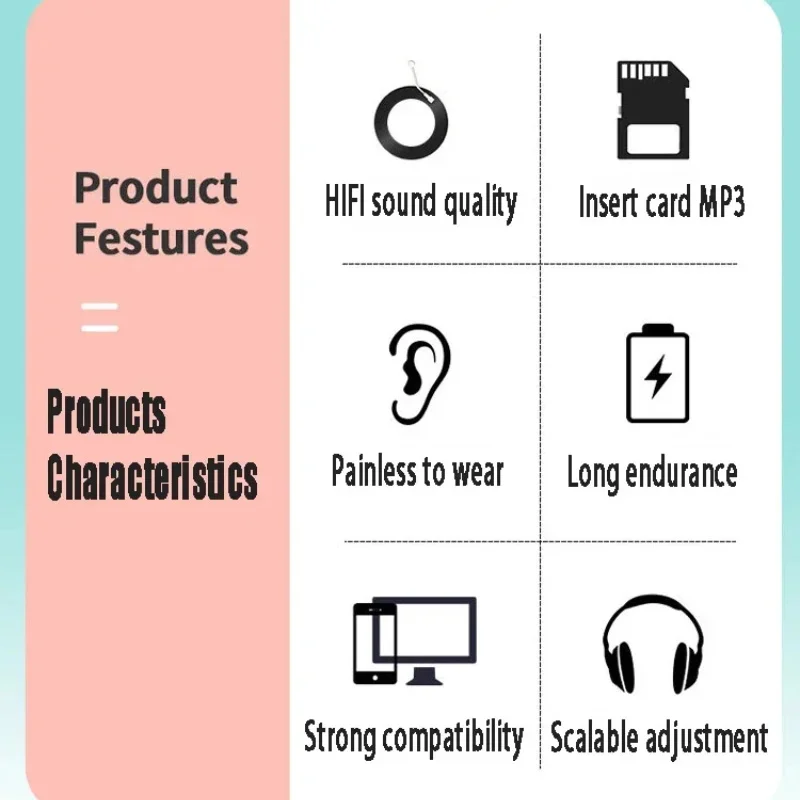 Product Festures

Products Characteristics

HIFI sound quality

Insert card MP3

Painless to wear

Long endurance

Strong compatibility

Scalable adjustment